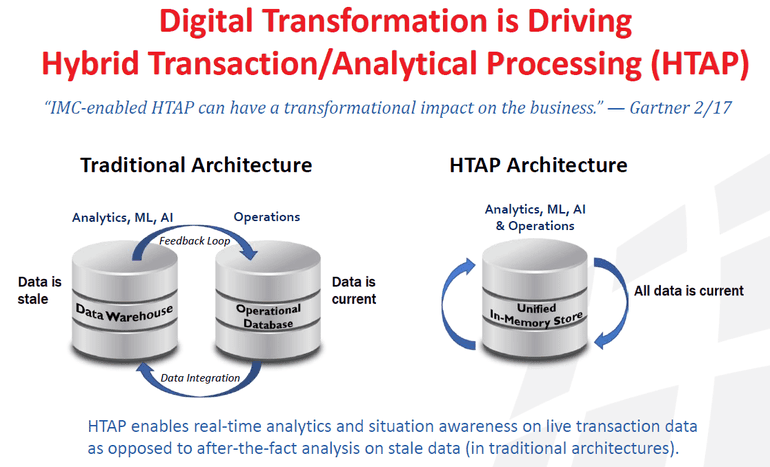 Digital Transformation is Driving
Hybrid Transaction/Analytical Processing (HTAP)

"IMC-enabled HTAP can have a transformational impact on the business." — Gartner 2/17

Traditional Architecture

Analytics, ML, AI

Operations

Feedback Loop

Data is stale

Data Warehouse

Operational Database

Data is current

Data Integration

HTAP Architecture

Analytics, ML, AI & Operations

Unified In-Memory Store

All data is current

HTAP enables real-time analytics and situation awareness on live transaction data as opposed to after-the-fact analysis on stale data (in traditional architectures).